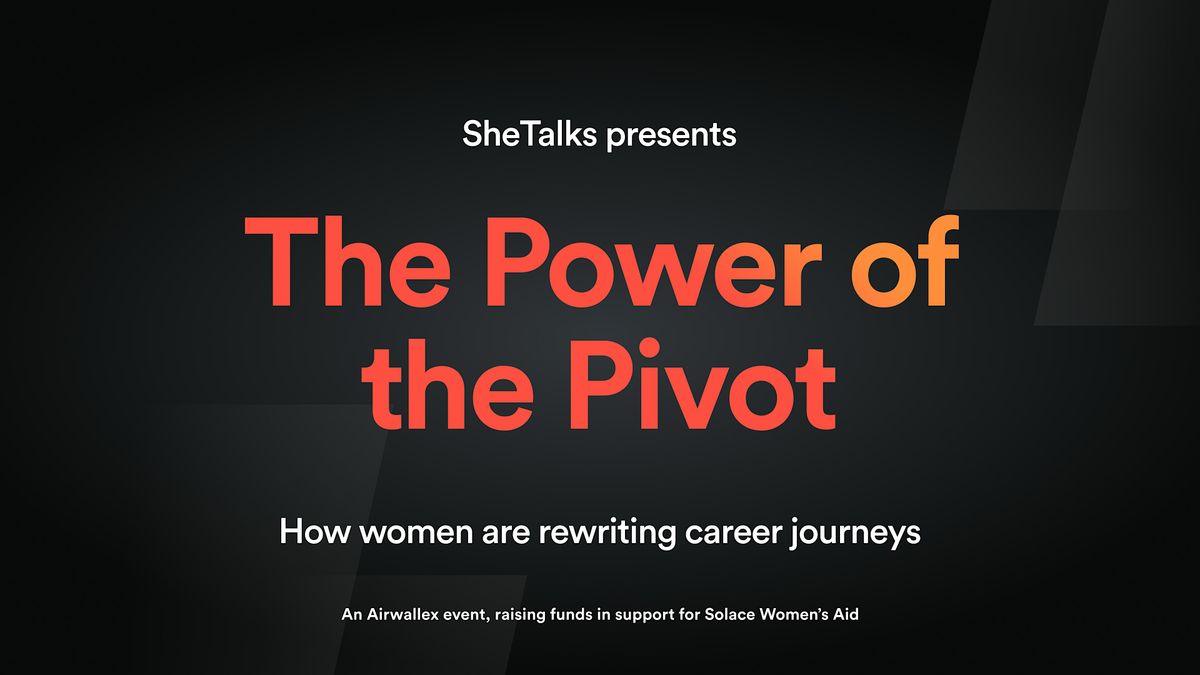 SheTalks presents

The Power of the Pivot

How women are rewriting career journeys

An Airwallex event, raising funds in support for Solace Women's Aid